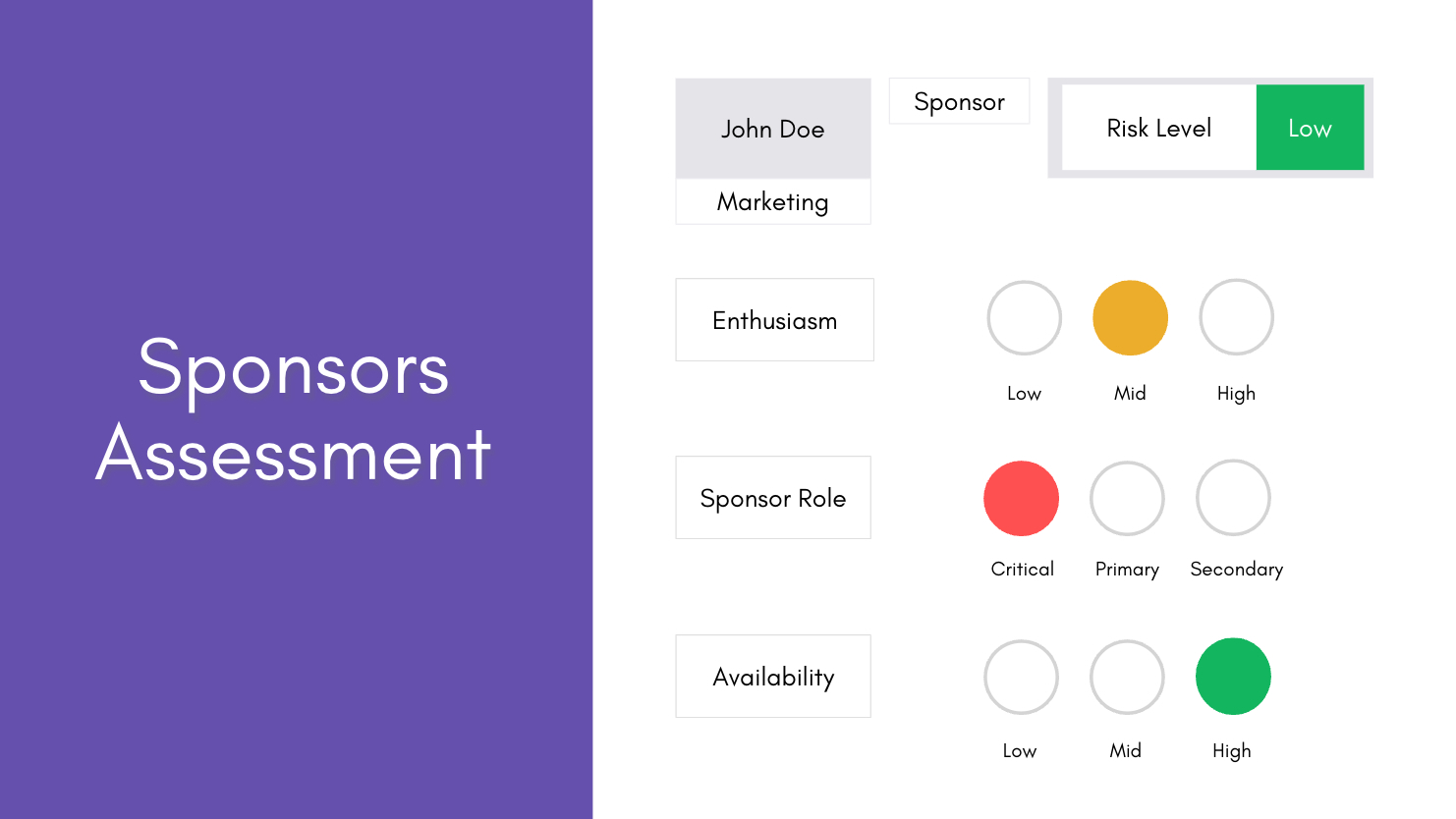 Sponsors Assessment

John Doe

Marketing

Sponsor

Risk Level

Low

Enthusiasm

Low

Mid

High

Sponsor Role

Critical

Primary

Secondary

Availability

Low

Mid

High